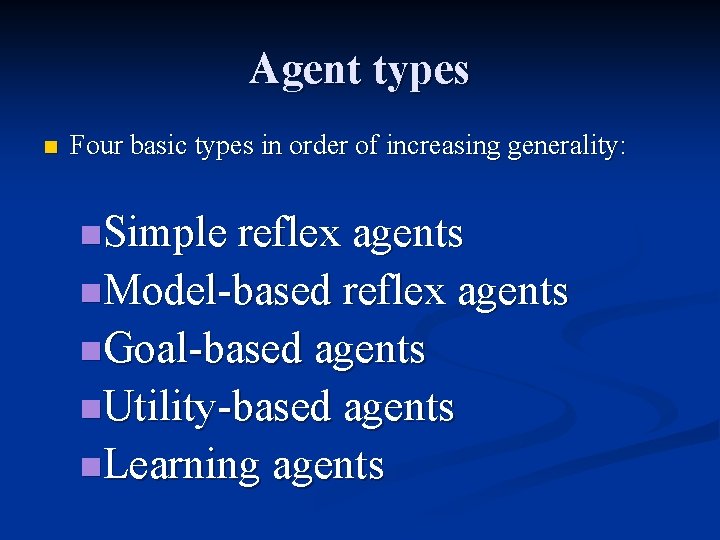 Agent types

Four basic types in order of increasing generality:

Simple reflex agents
Model-based reflex agents
Goal-based agents
Utility-based agents
Learning agents